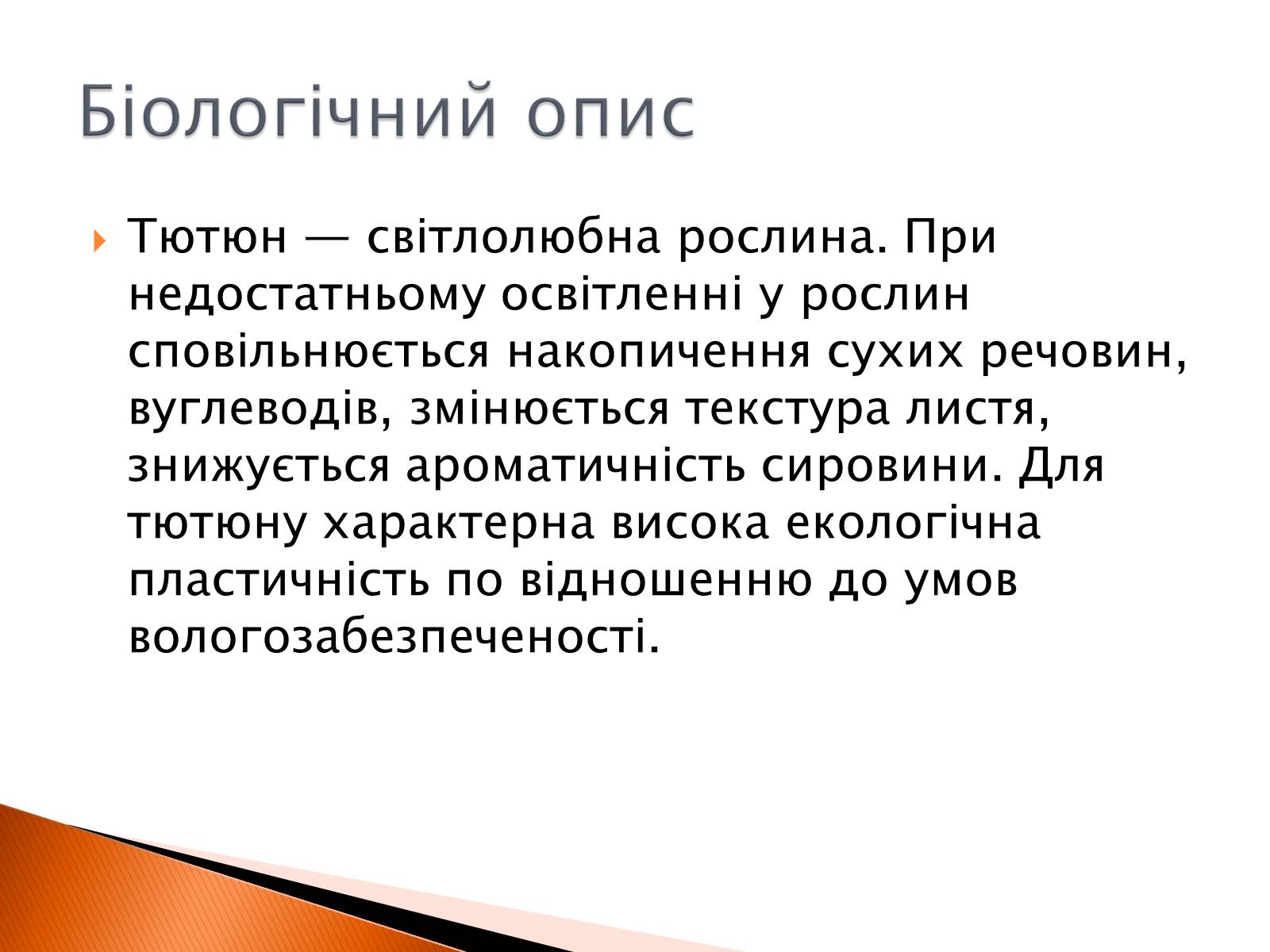 Біологічний опис

Тютюн — світлолюбна рослина. При недостатньому освітленні у рослин сповільнюється накопичення сухих речовин, вуглеводів, змінюється текстура листя, знижується ароматичність сировини. Для тютюну характерна висока екологічна пластичність по відношенню до умов вологозабезпеченості.